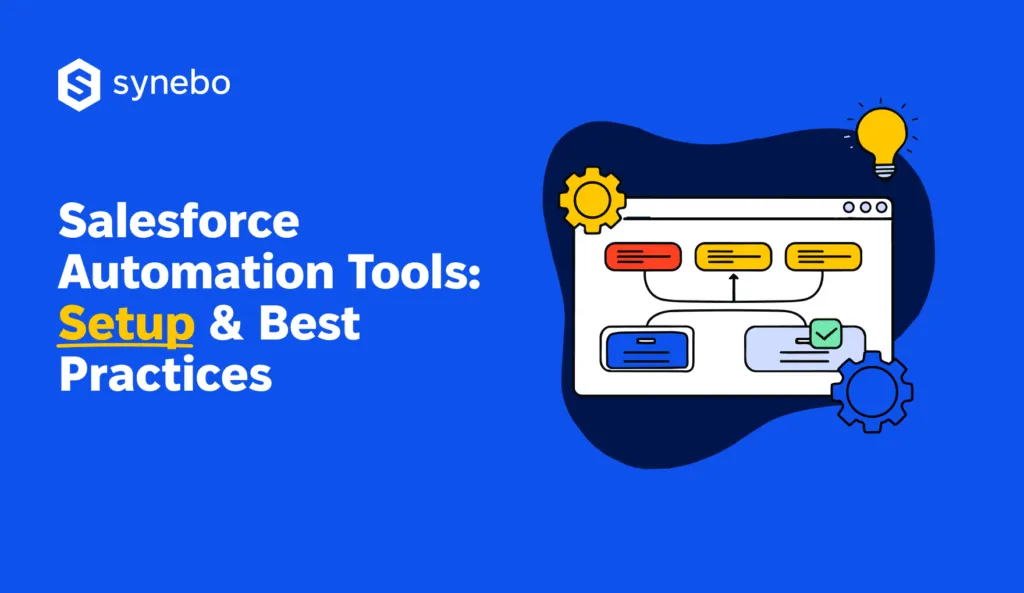 synebo

Salesforce Automation Tools: Setup & Best Practices